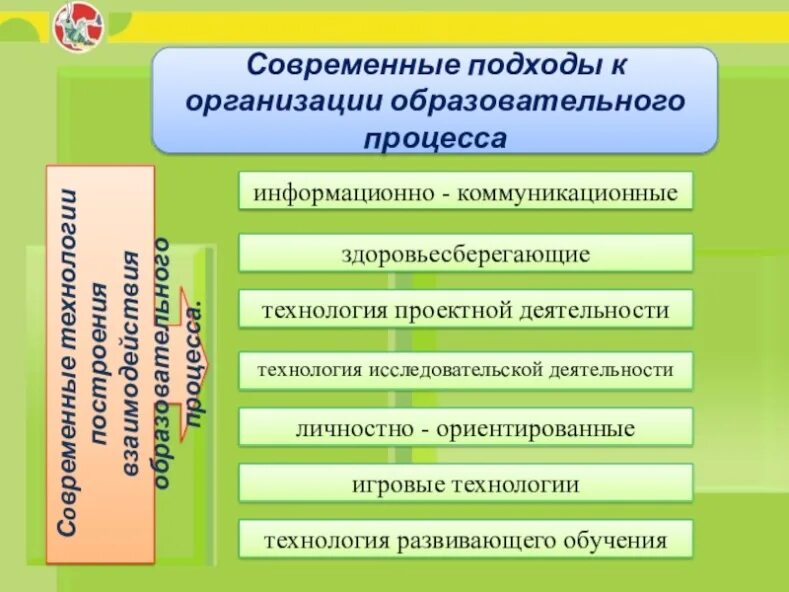 Современные подходы к организации образовательного процесса

Современные технологии построения взаимодействия образовательного процесса.

информационно - коммуникационные

здоровьесберегающие

технология проектной деятельности

технология исследовательской деятельности

личностно - ориентированные

игровые технологии

технология развивающего обучения